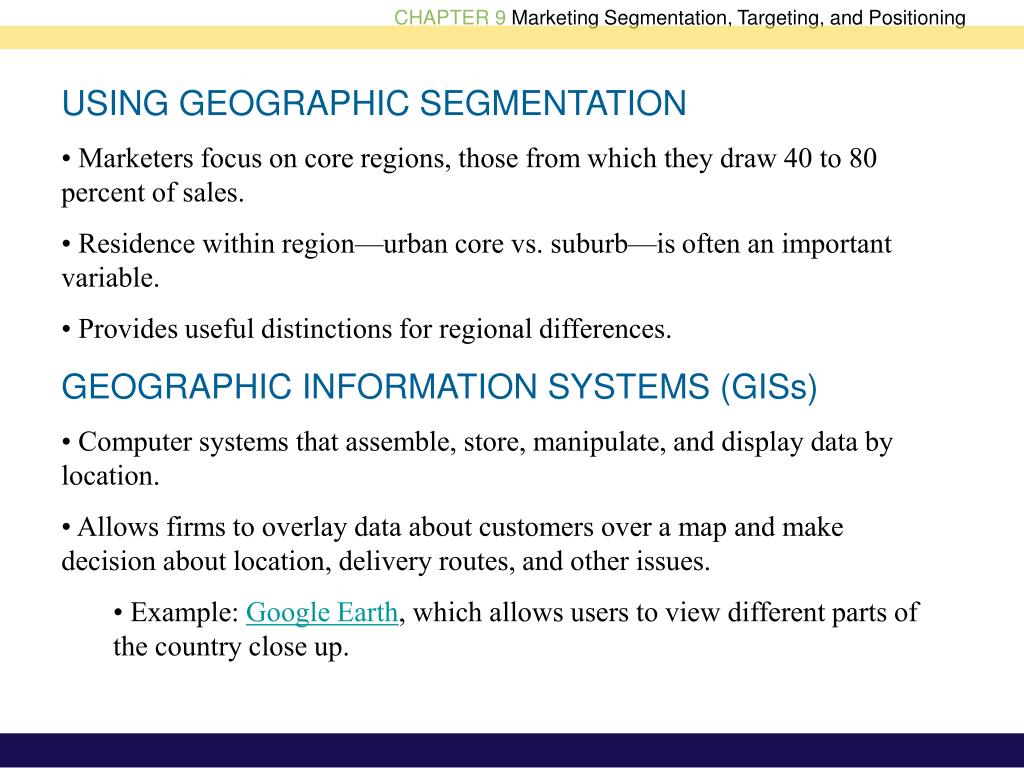 CHAPTER 9 Marketing Segmentation, Targeting, and Positioning

USING GEOGRAPHIC SEGMENTATION

• Marketers focus on core regions, those from which they draw 40 to 80 percent of sales.

• Residence within region—urban core vs. suburb—is often an important variable.

• Provides useful distinctions for regional differences.

GEOGRAPHIC INFORMATION SYSTEMS (GISs)

• Computer systems that assemble, store, manipulate, and display data by location.

• Allows firms to overlay data about customers over a map and make decision about location, delivery routes, and other issues.

• Example: Google Earth, which allows users to view different parts of the country close up.